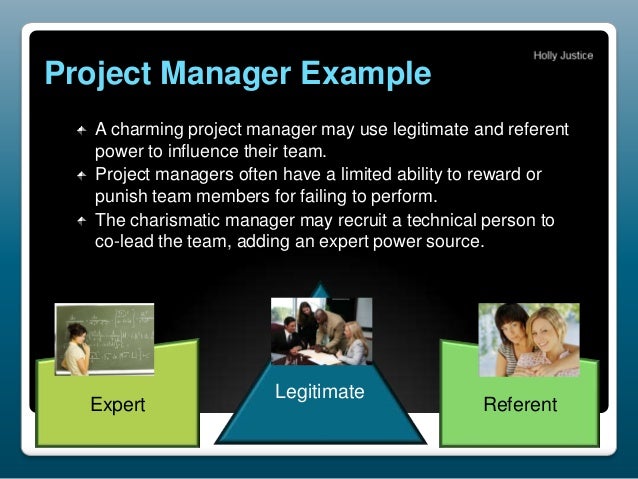 Holly Justice

Project Manager Example

A charming project manager may use legitimate and referent power to influence their team.

Project managers often have a limited ability to reward or punish team members for failing to perform.

The charismatic manager may recruit a technical person to co-lead the team, adding an expert power source.

Expert

Legitimate

Referent